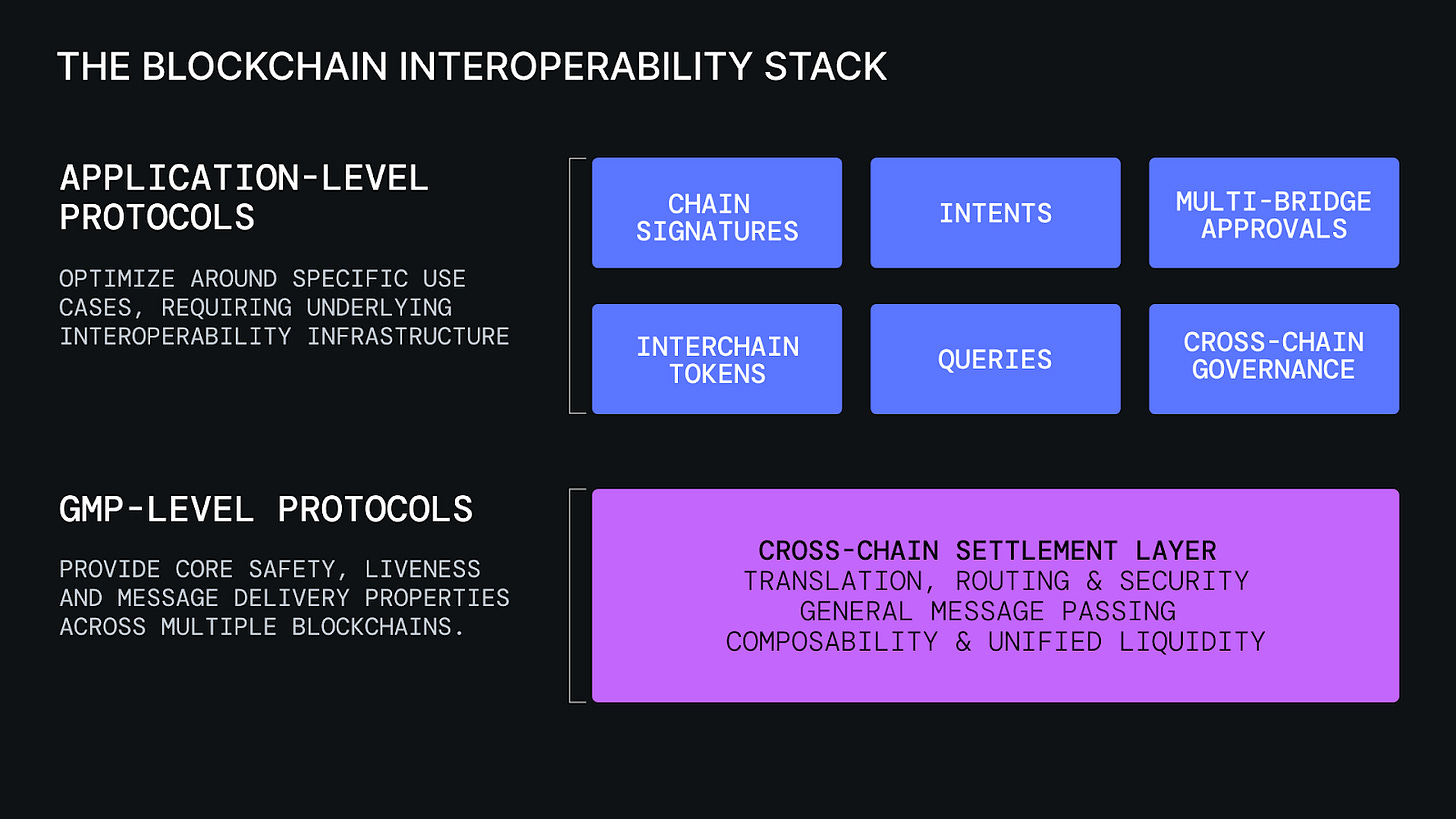 THE BLOCKCHAIN INTEROPERABILITY STACK

APPLICATION-LEVEL PROTOCOLS

OPTIMIZE AROUND SPECIFIC USE CASES, REQUIRING UNDERLYING INTEROPERABILITY INFRASTRUCTURE

CHAIN SIGNATURES

INTENTS

MULTI-BRIDGE APPROVALS

INTERCHAIN TOKENS

QUERIES

CROSS-CHAIN GOVERNANCE

GMP-LEVEL PROTOCOLS

PROVIDE CORE SAFETY, LIVENESS AND MESSAGE DELIVERY PROPERTIES ACROSS MULTIPLE BLOCKCHAINS.

CROSS-CHAIN SETTLEMENT LAYER
TRANSLATION, ROUTING & SECURITY
GENERAL MESSAGE PASSING
COMPOSABILITY & UNIFIED LIQUIDITY